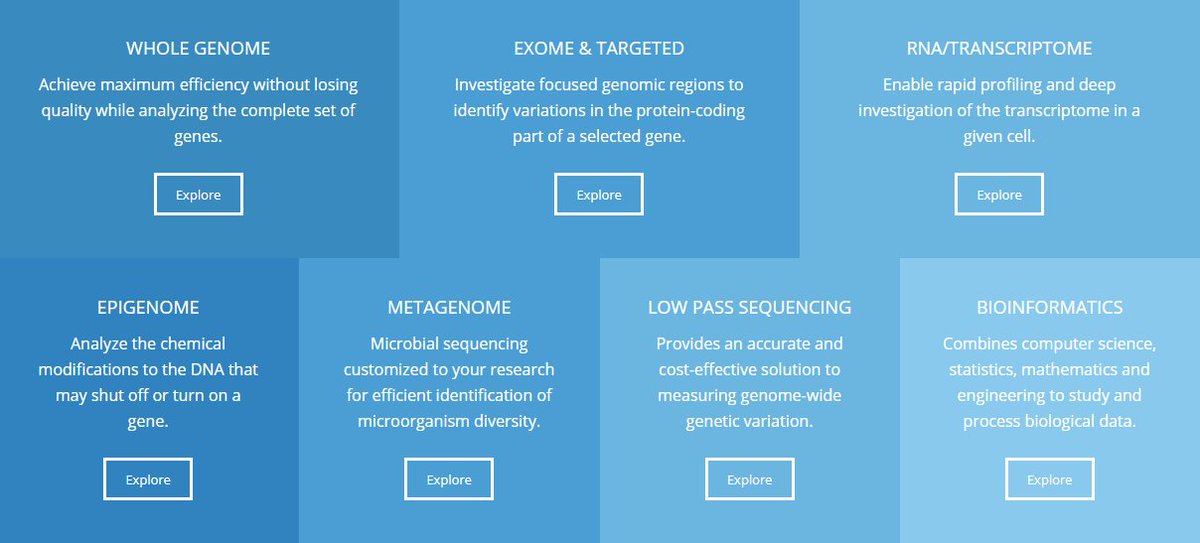 WHOLE GENOME

Achieve maximum efficiency without losing quality while analyzing the complete set of genes.

Explore

EXOME & TARGETED

Investigate focused genomic regions to identify variations in the protein-coding part of a selected gene.

Explore

RNA/TRANSCRIPTOME

Enable rapid profiling and deep investigation of the transcriptome in a given cell.

Explore

EPIGENOME

Analyze the chemical modifications to the DNA that may shut off or turn on a gene.

Explore

METAGENOME

Microbial sequencing customized to your research for efficient identification of microorganism diversity.

Explore

LOW PASS SEQUENCING

Provides an accurate and cost-effective solution to measuring genome-wide genetic variation.

Explore

BIOINFORMATICS

Combines computer science, statistics, mathematics and engineering to study and process biological data.

Explore